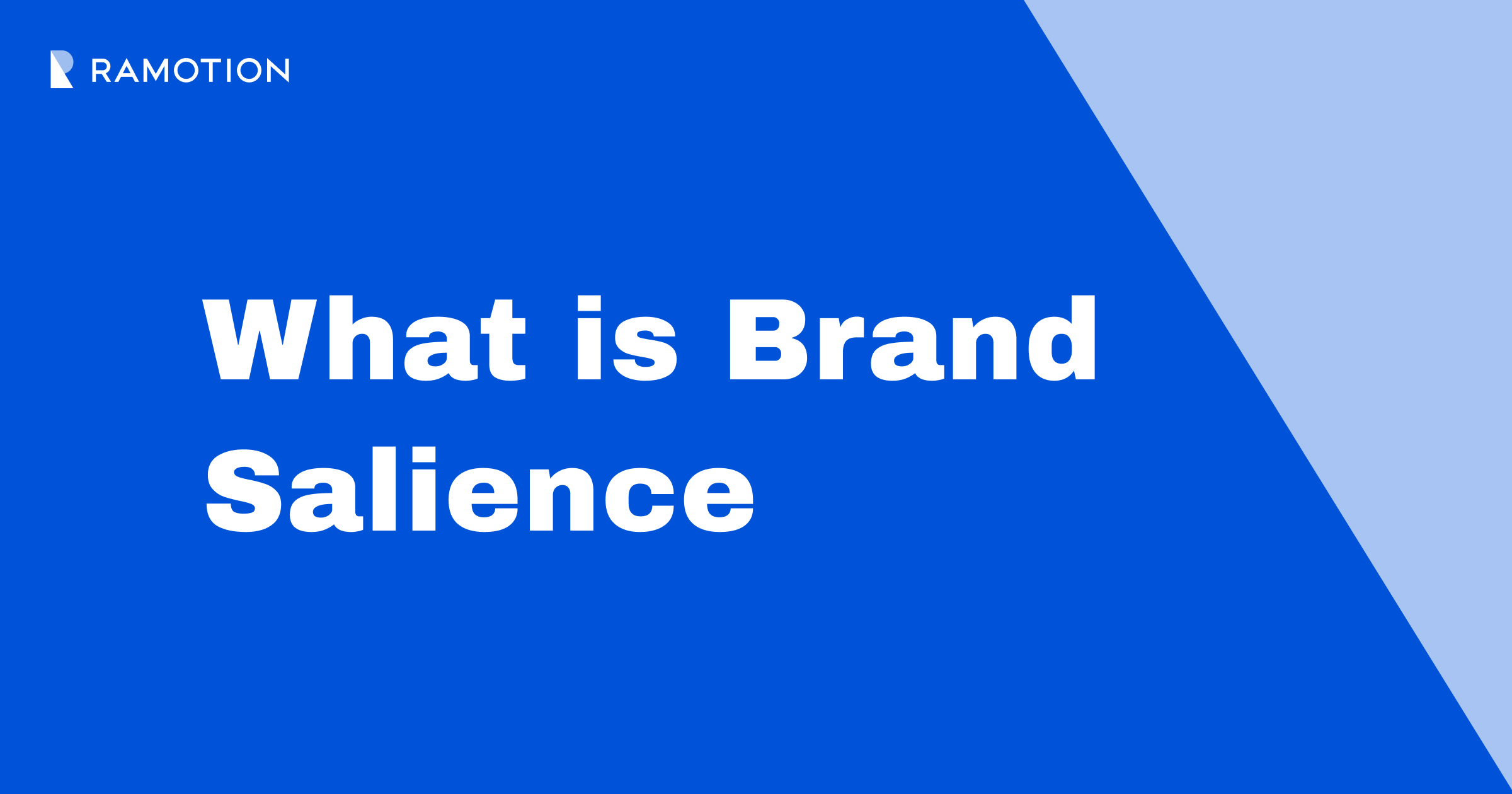 RAMOTION

What is Brand Salience